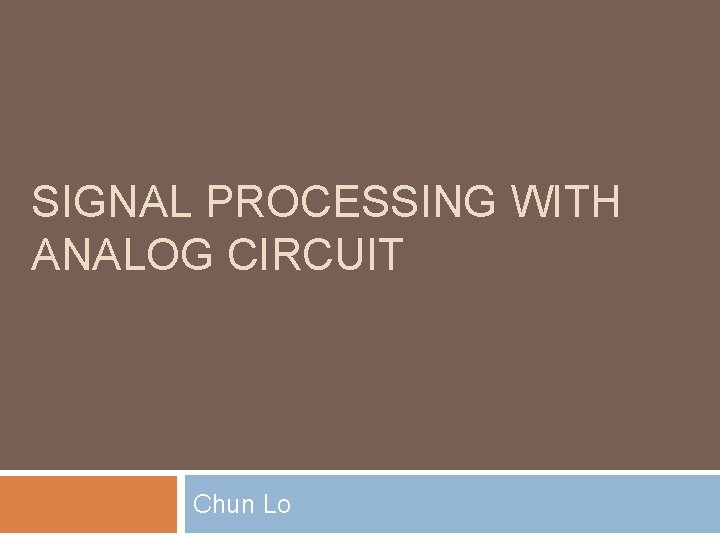 SIGNAL PROCESSING WITH ANALOG CIRCUIT

Chun Lo